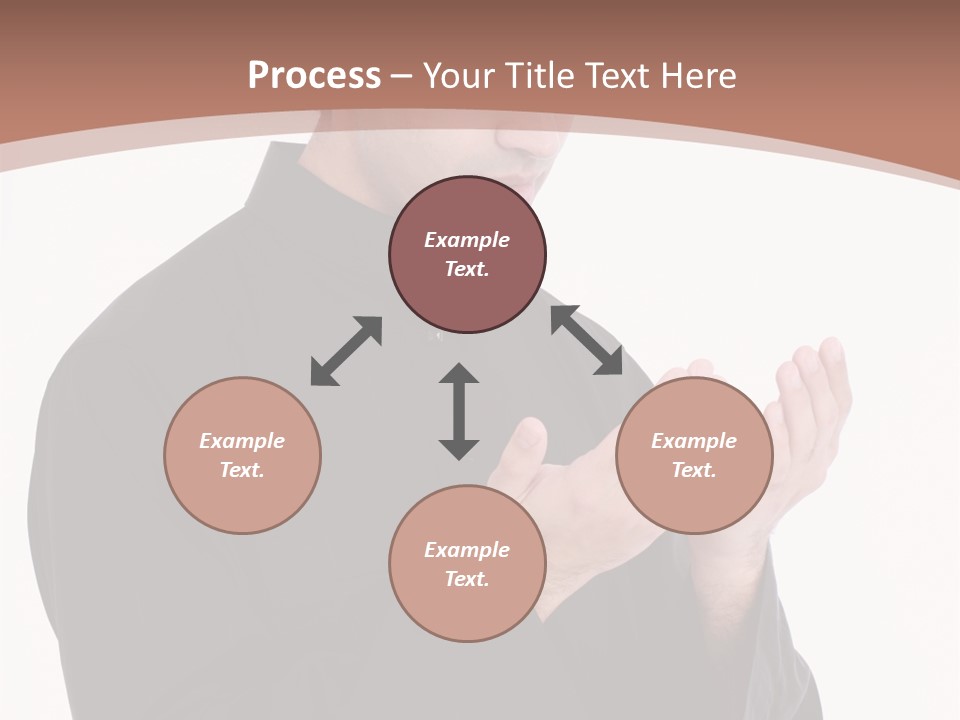 Process – Your Title Text Here

Example Text.

Example Text.

Example Text.

Example Text.